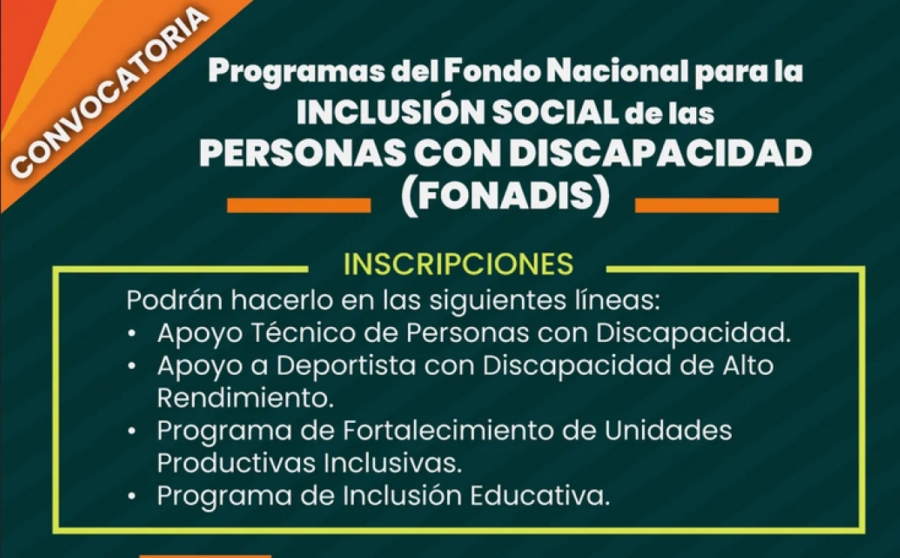 CONVOCATORIA

Programas del Fondo Nacional para la INCLUSIÓN SOCIAL de las PERSONAS CON DISCAPACIDAD (FONADIS)

INSCRIPCIONES

Podrán hacerlo en las siguientes líneas:
• Apoyo Técnico de Personas con Discapacidad.
• Apoyo a Deportista con Discapacidad de Alto Rendimiento.
• Programa de Fortalecimiento de Unidades Productivas Inclusivas.
• Programa de Inclusión Educativa.